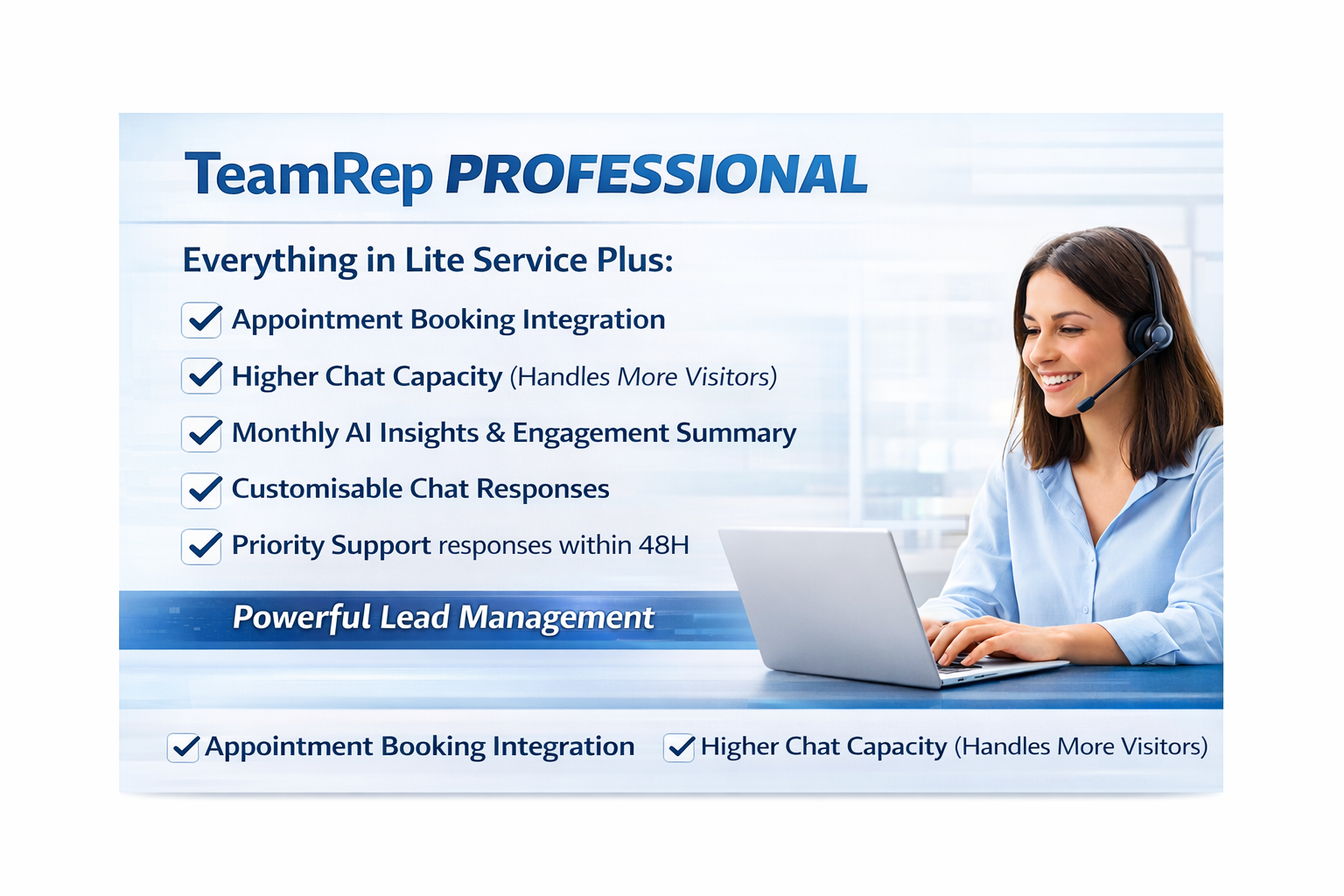 TeamRep PROFESSIONAL

Everything in Lite Service Plus:

Appointment Booking Integration

Higher Chat Capacity (Handles More Visitors)

Monthly AI Insights & Engagement Summary

Customisable Chat Responses

Priority Support responses within 48H

Powerful Lead Management

Appointment Booking Integration

Higher Chat Capacity (Handles More Visitors)